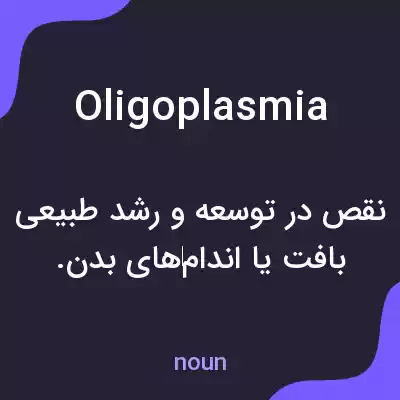 Oligoplasmia

نقص در توسعه و رشد طبیعی بافت یا اندام‌های بدن.

noun